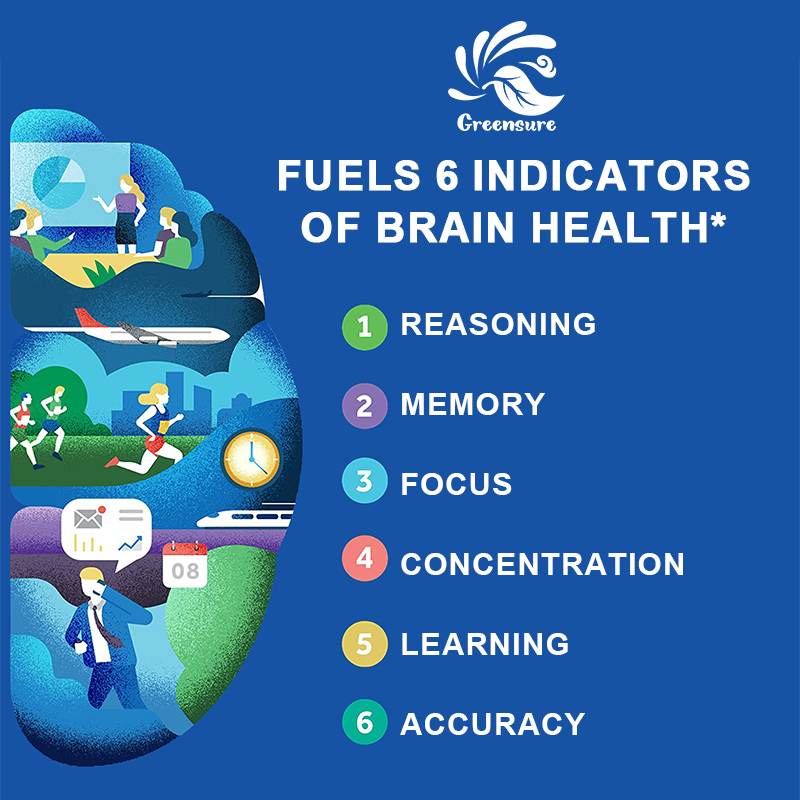 Greensure

FUELS 6 INDICATORS OF BRAIN HEALTH*

1 REASONING

2 MEMORY

3 FOCUS

4 CONCENTRATION

5 LEARNING

6 ACCURACY

08